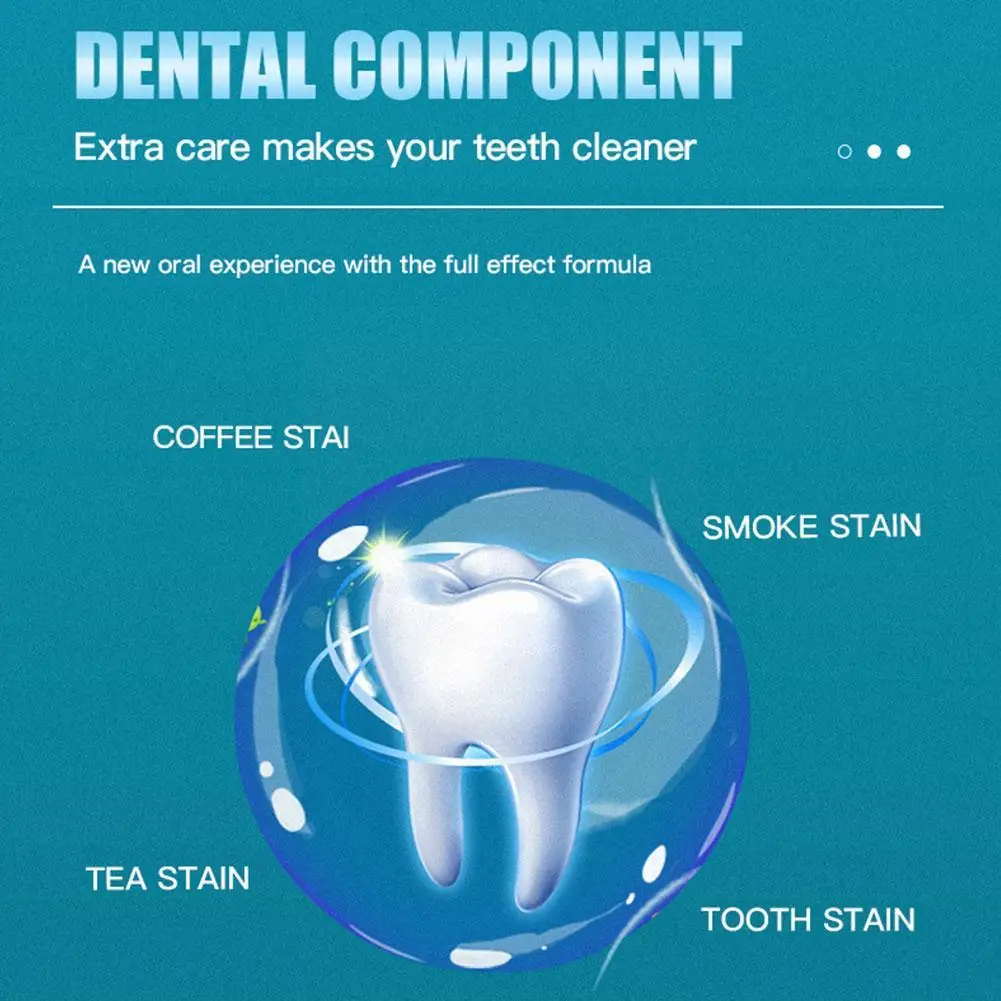 DENTAL COMPONENT

Extra care makes your teeth cleaner

A new oral experience with the full effect formula

COFFEE STAI

SMOKE STAIN

TEA STAIN

TOOTH STAIN